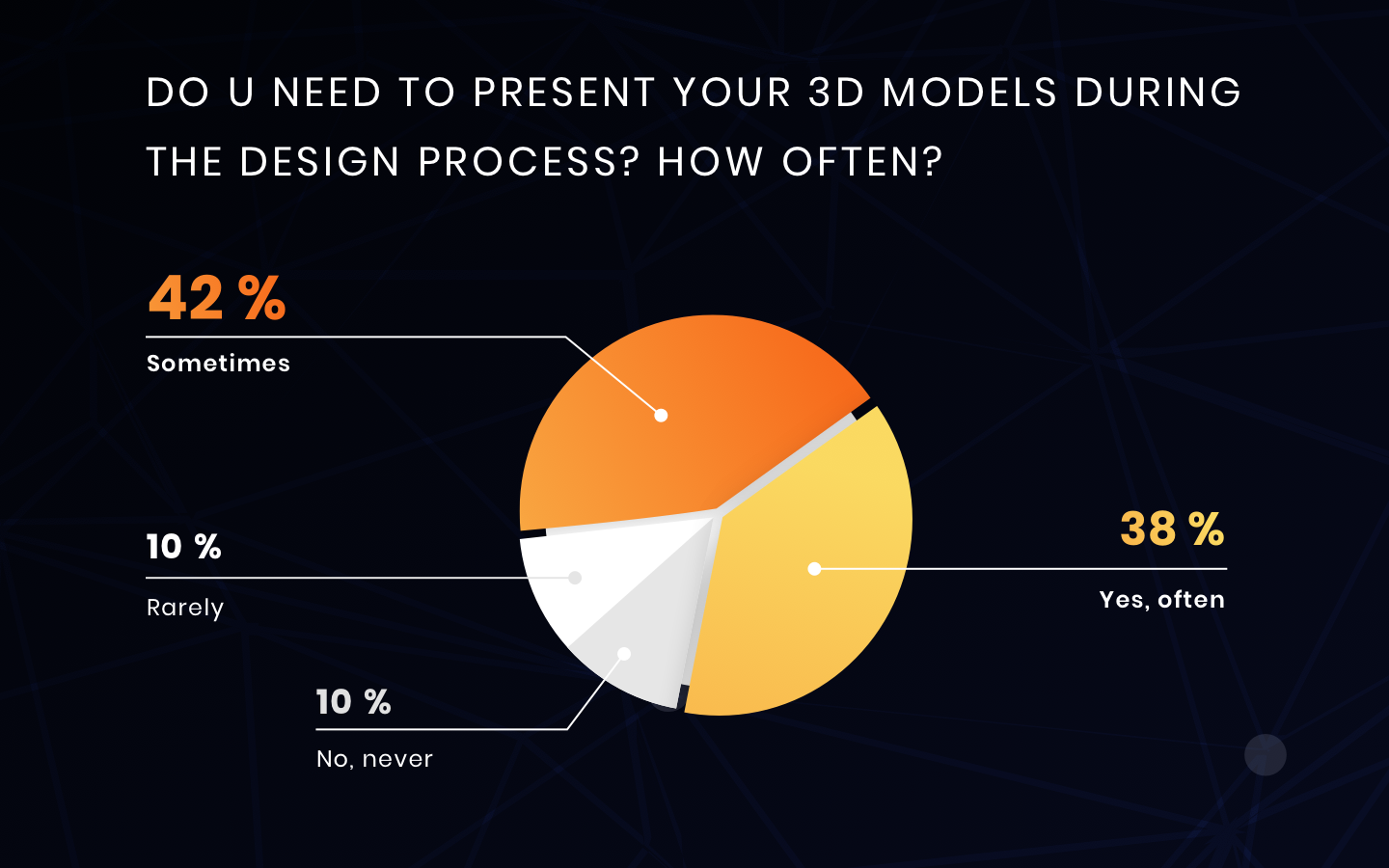 DO U NEED TO PRESENT YOUR 3D MODELS DURING THE DESIGN PROCESS? HOW OFTEN?

42 %
Sometimes

10 %
Rarely

10 %
No, never

38 %
Yes, often